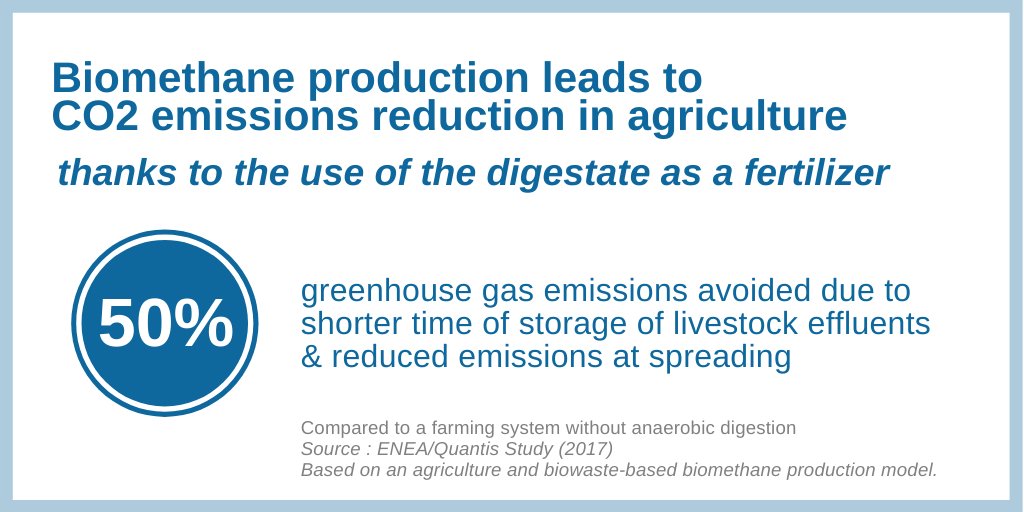 Biomethane production leads to CO2 emissions reduction in agriculture

thanks to the use of the digestate as a fertilizer

50%

greenhouse gas emissions avoided due to shorter time of storage of livestock effluents & reduced emissions at spreading

Compared to a farming system without anaerobic digestion
Source : ENEA/Quantis Study (2017)
Based on an agriculture and biowaste-based biomethane production model.